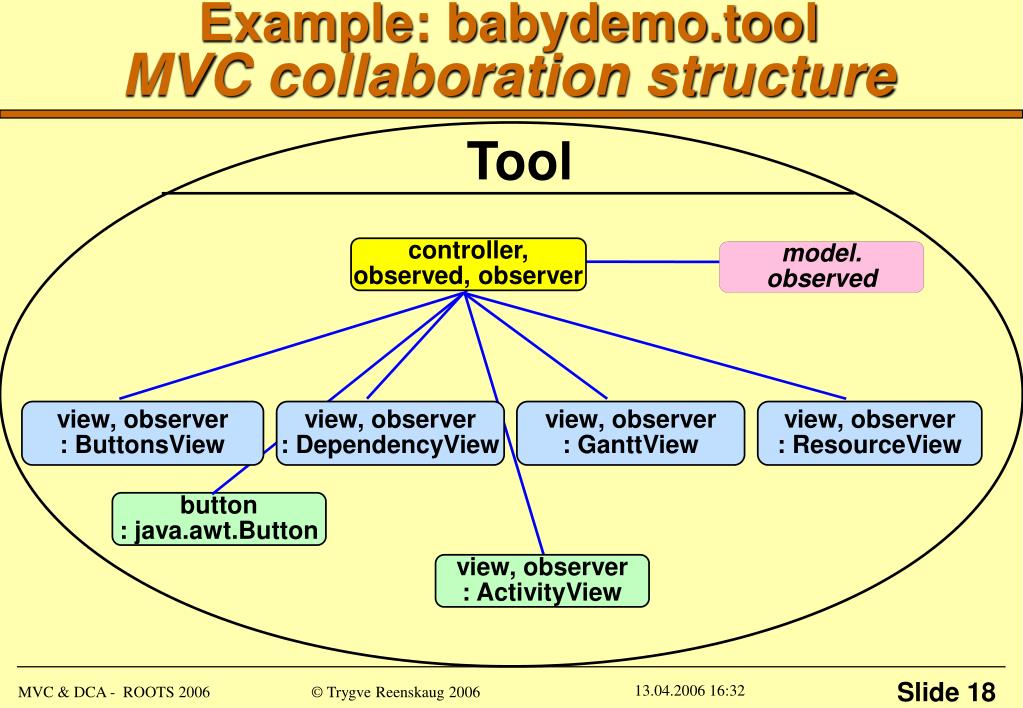 Example: babydemo.tool
MVC collaboration structure

Tool

controller, observed, observer

model. observed

view, observer : ButtonsView

view, observer : DependencyView

view, observer : GanttView

view, observer : ResourceView

button : java.awt.Button

view, observer : ActivityView

MVC & DCA - ROOTS 2006

© Trygve Reenskaug 2006

13.04.2006 16:32

Slide 18